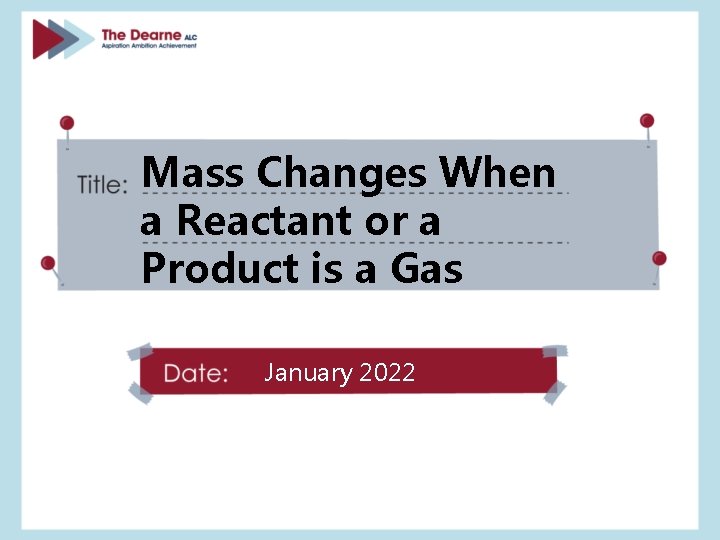 The Dearne ALC
Aspiration Ambition Achievement

Title: Mass Changes When a Reactant or a Product is a Gas

Date: January 2022